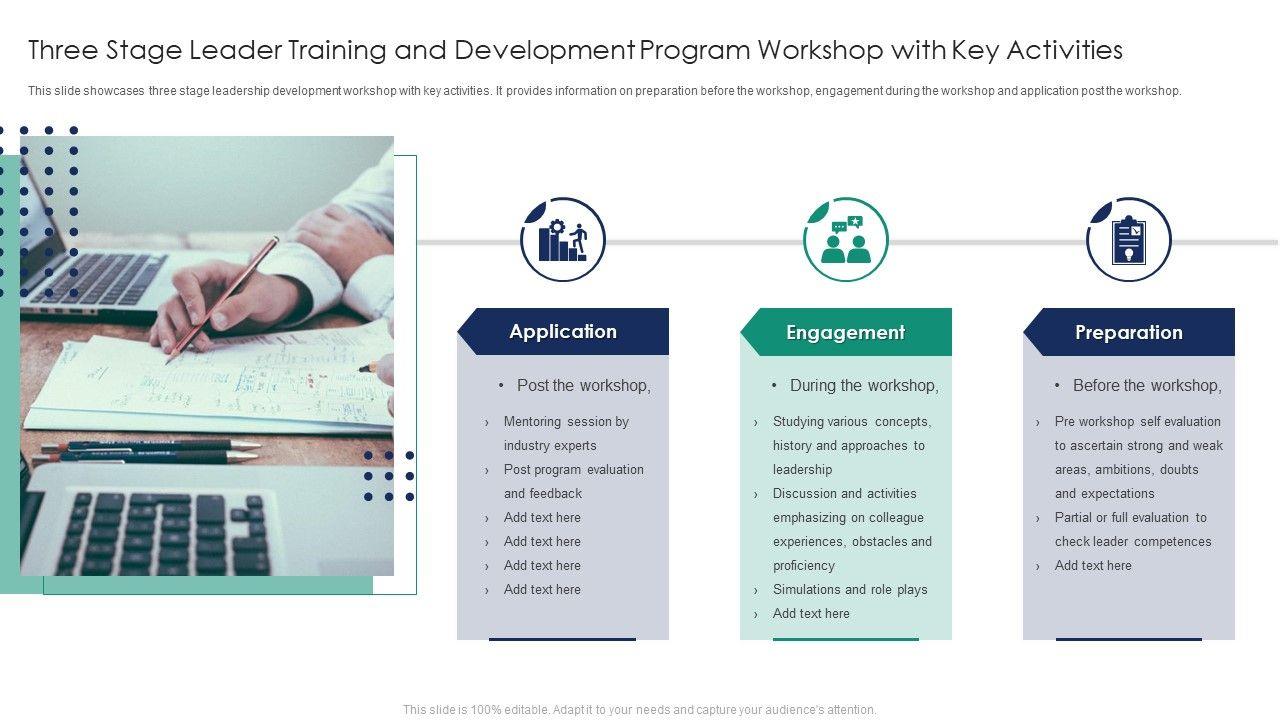 Three Stage Leader Training and Development Program Workshop with Key Activities

This slide showcases three stage leadership development workshop with key activities. It provides information on preparation before the workshop, engagement during the workshop and application post the workshop.

Application

• Post the workshop,

› Mentoring session by industry experts
› Post program evaluation and feedback
› Add text here
› Add text here
› Add text here
› Add text here

Engagement

• During the workshop,

› Studying various concepts, history and approaches to leadership
› Discussion and activities emphasizing on colleague experiences, obstacles and proficiency
› Simulations and role plays
› Add text here

Preparation

• Before the workshop,

› Pre workshop self evaluation to ascertain strong and weak areas, ambitions, doubts and expectations
› Partial or full evaluation to check leader competences
› Add text here

This slide is 100% editable. Adapt it to your needs and capture your audience's attention.